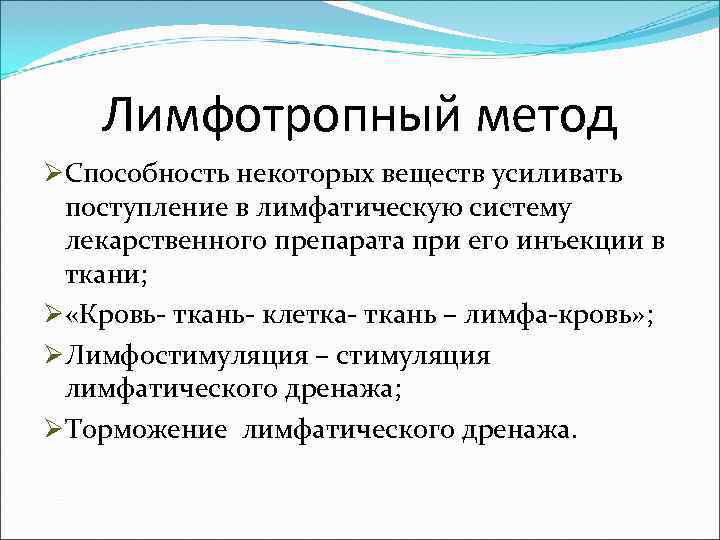 Лимфотропный метод

➢Способность некоторых веществ усиливать поступление в лимфатическую систему лекарственного препарата при его инъекции в ткани;

➢«Кровь- ткань- клетка- ткань – лимфа-кровь»;

➢Лимфостимуляция – стимуляция лимфатического дренажа;

➢Торможение  лимфатического дренажа.